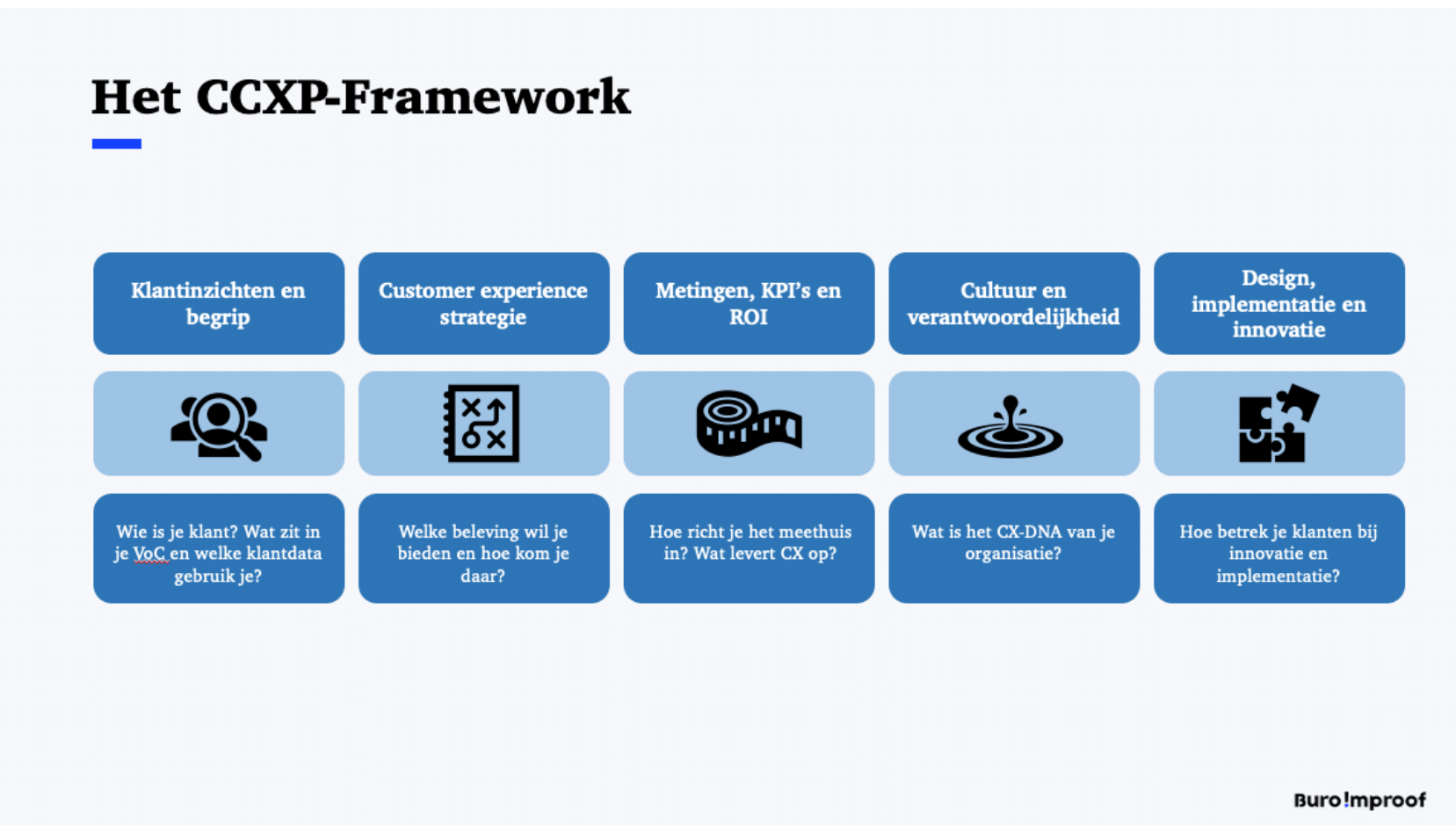 Het CCXP-Framework

Klantinzichten en begrip

Wie is je klant? Wat zit in je VoC en welke klantdata gebruik je?

Customer experience strategie

Welke beleving wil je bieden en hoe kom je daar?

Metingen, KPI's en ROI

Hoe richt je het meethuis in? Wat levert CX op?

Cultuur en verantwoordelijkheid

Wat is het CX-DNA van je organisatie?

Design, implementatie en innovatie

Hoe betrek je klanten bij innovatie en implementatie?

Buro!mproof